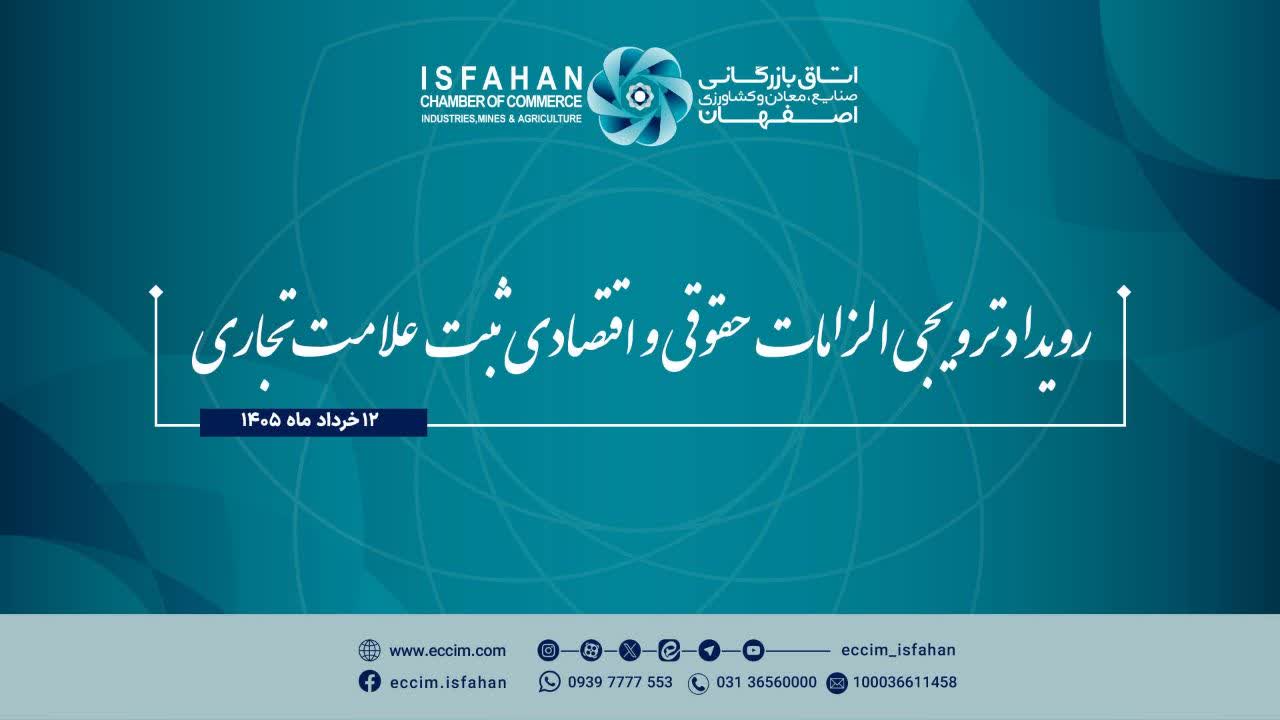 ISFAHAN
CHAMBER OF COMMERCE
INDUSTRIES,MINES & AGRICULTURE

اتاق بازرگانی
صنایع، معادن و کشاورزی
اصفهان

رویداد ترویجی الزامات حقوقی و اقتصادی ثبت علامت تجاری

۱۲ خرداد ماه ۱۴۰۵

www.eccim.com
eccim_isfahan
eccim.isfahan
0939 7777 553
031 36560000
100036611458